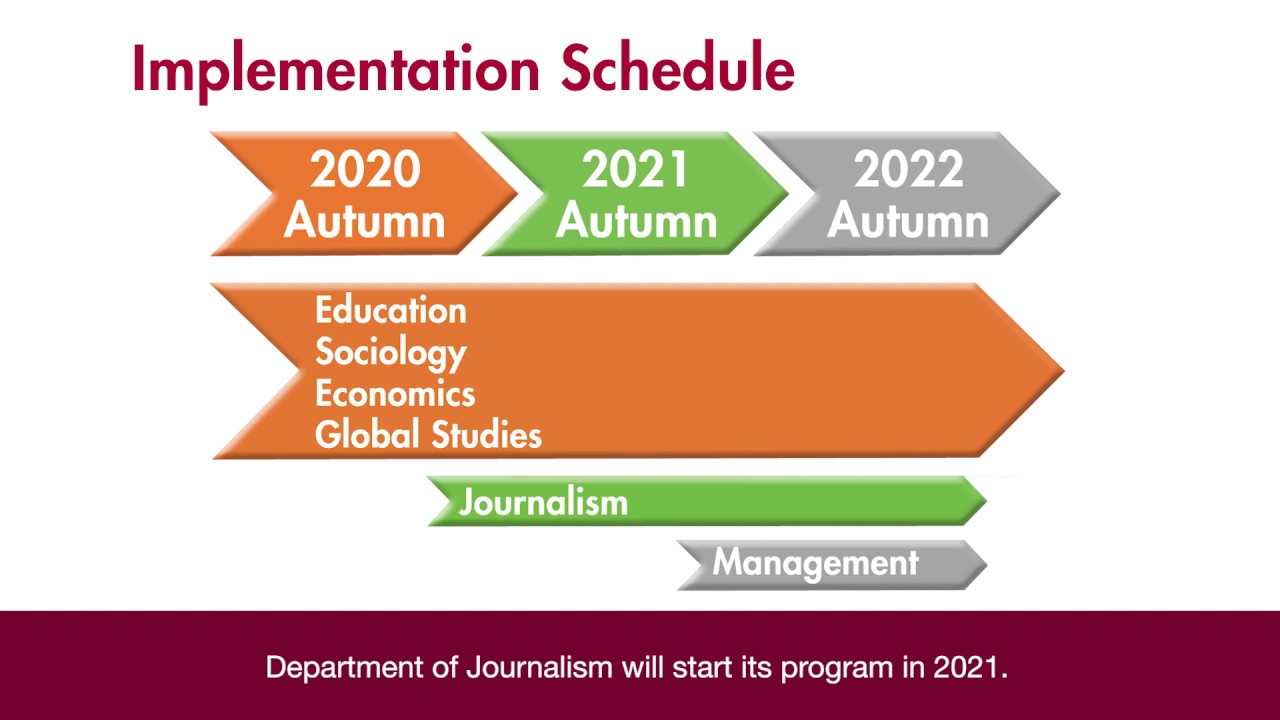 Implementation Schedule

2020 Autumn

2021 Autumn

2022 Autumn

Education
Sociology
Economics
Global Studies

Journalism

Management

Department of Journalism will start its program in 2021.